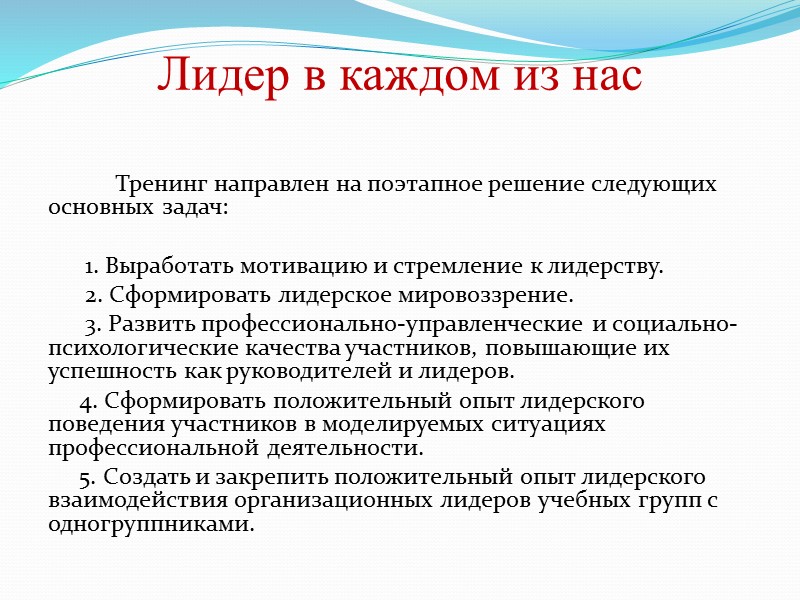 Лидер в каждом из нас

Тренинг направлен на поэтапное решение следующих основных задач:

1. Выработать мотивацию и стремление к лидерству.

2. Сформировать лидерское мировоззрение.

3. Развить профессионально-управленческие и социально-психологические качества участников, повышающие их успешность как руководителей и лидеров.

4. Сформировать положительный опыт лидерского поведения участников в моделируемых ситуациях профессиональной деятельности.

5. Создать и закрепить положительный опыт лидерского взаимодействия организационных лидеров учебных групп с одногруппниками.